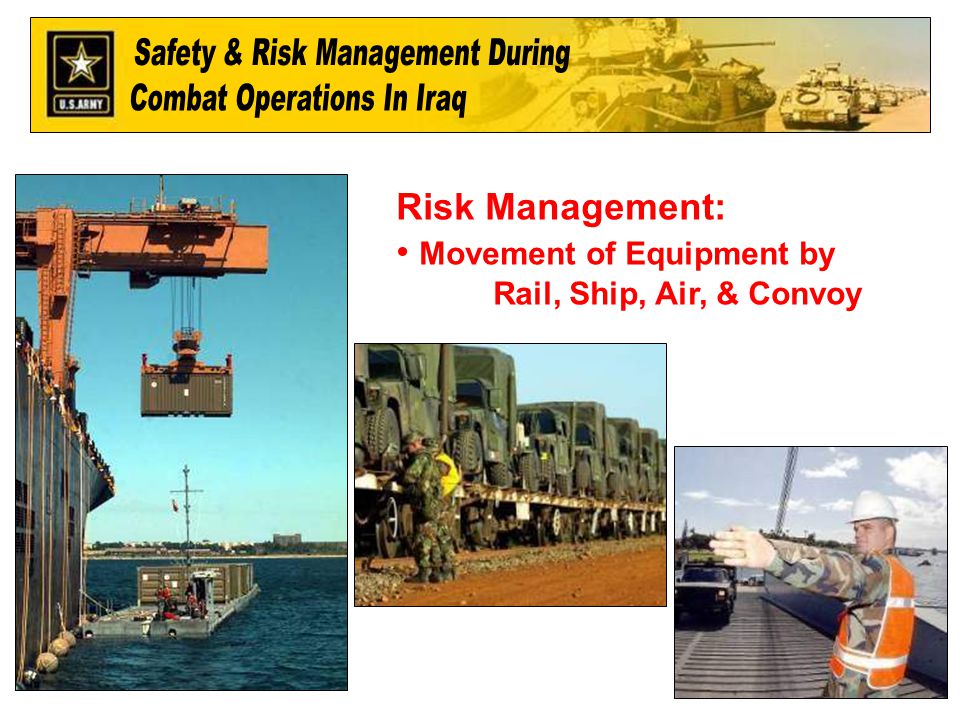 U.S.ARMY

Safety & Risk Management During Combat Operations In Iraq

Risk Management:

• Movement of Equipment by Rail, Ship, Air, & Convoy